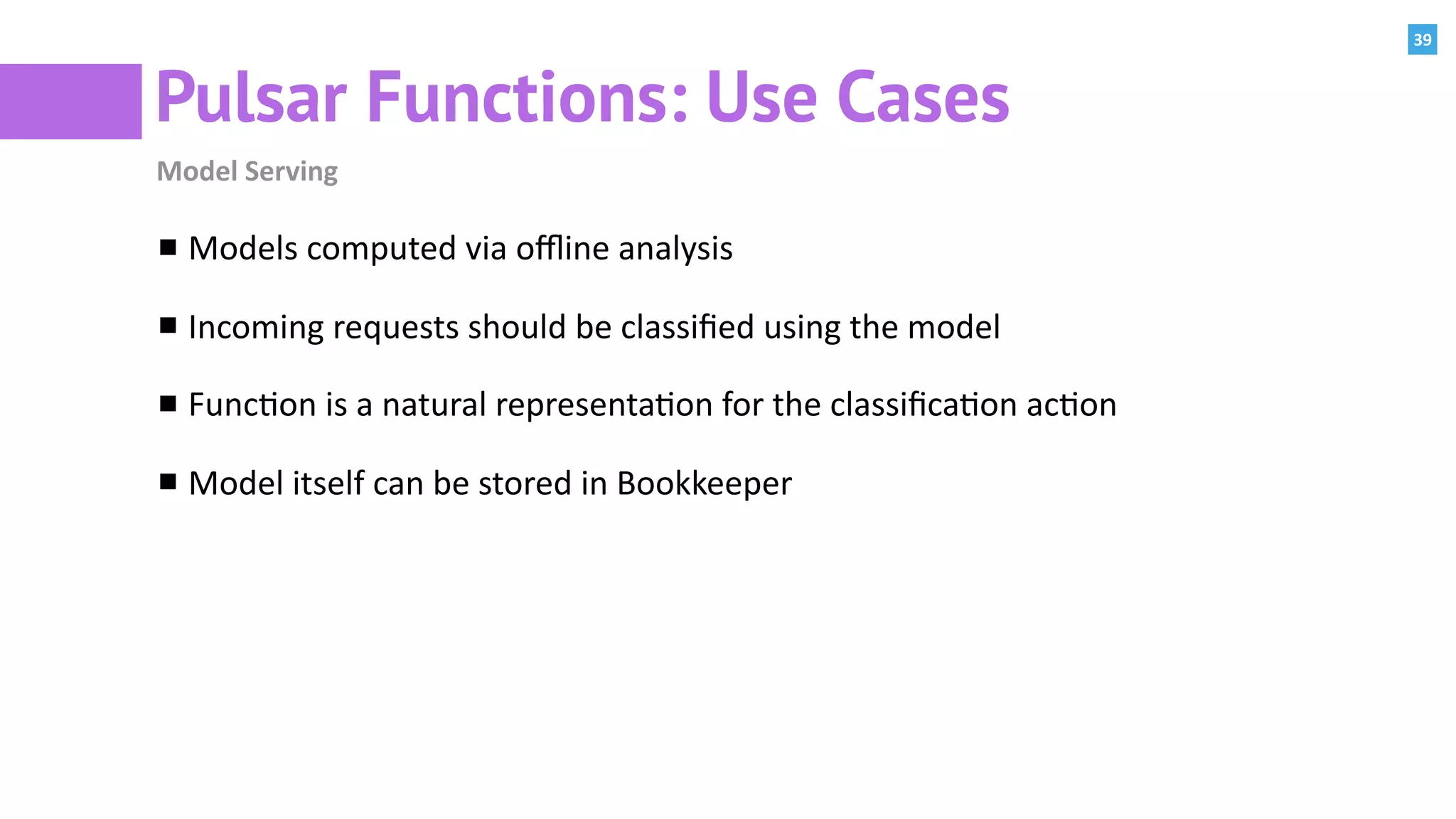 39

Pulsar Functions: Use Cases

Model Serving

■ Models computed via offline analysis

■ Incoming requests should be classified using the model

■ Function is a natural representation for the classification action

■ Model itself can be stored in Bookkeeper